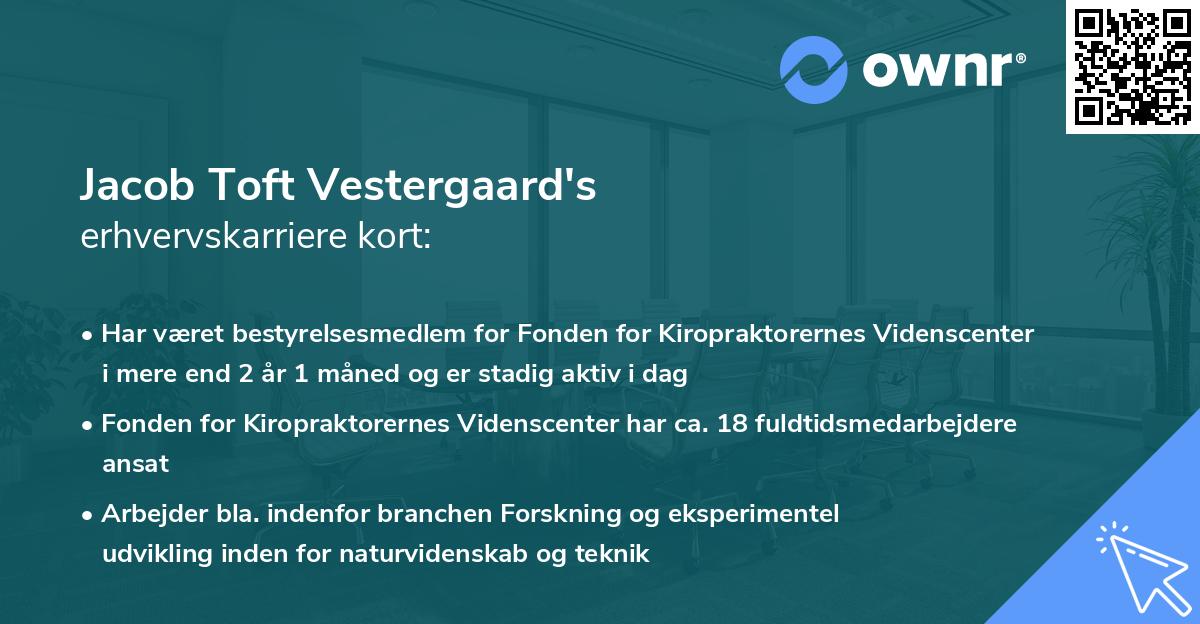 ownr®

Jacob Toft Vestergaard's
erhvervskarriere kort:

• Har været bestyrelsesmedlem for Fonden for Kiropraktorernes Videnscenter i mere end 2 år 1 måned og er stadig aktiv i dag

• Fonden for Kiropraktorernes Videnscenter har ca. 18 fuldtidsmedarbejdere ansat

• Arbejder bla. indenfor branchen Forskning og eksperimentel udvikling inden for naturvidenskab og teknik